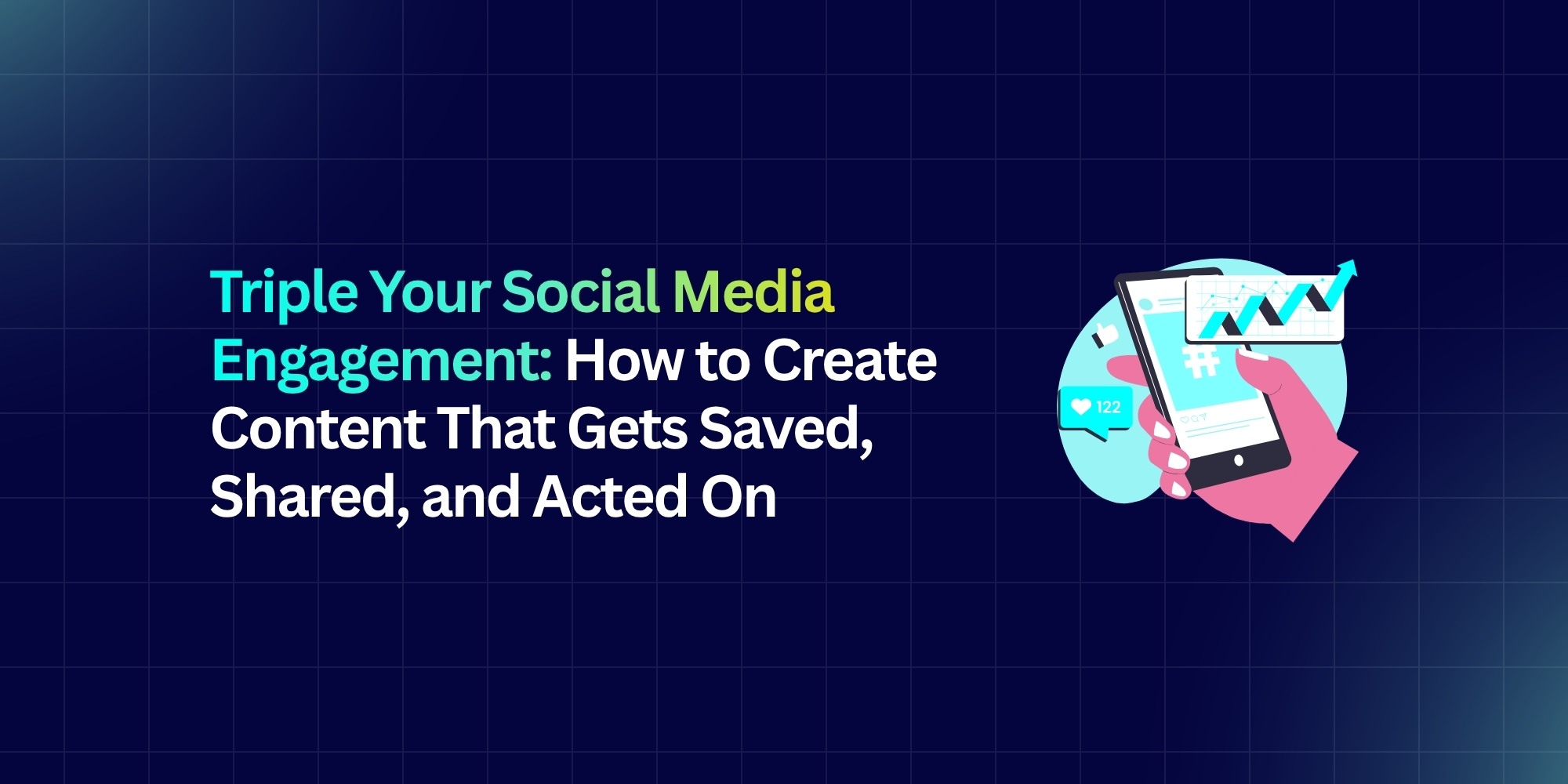 Triple Your Social Media Engagement: How to Create Content That Gets Saved, Shared, and Acted On

122

#